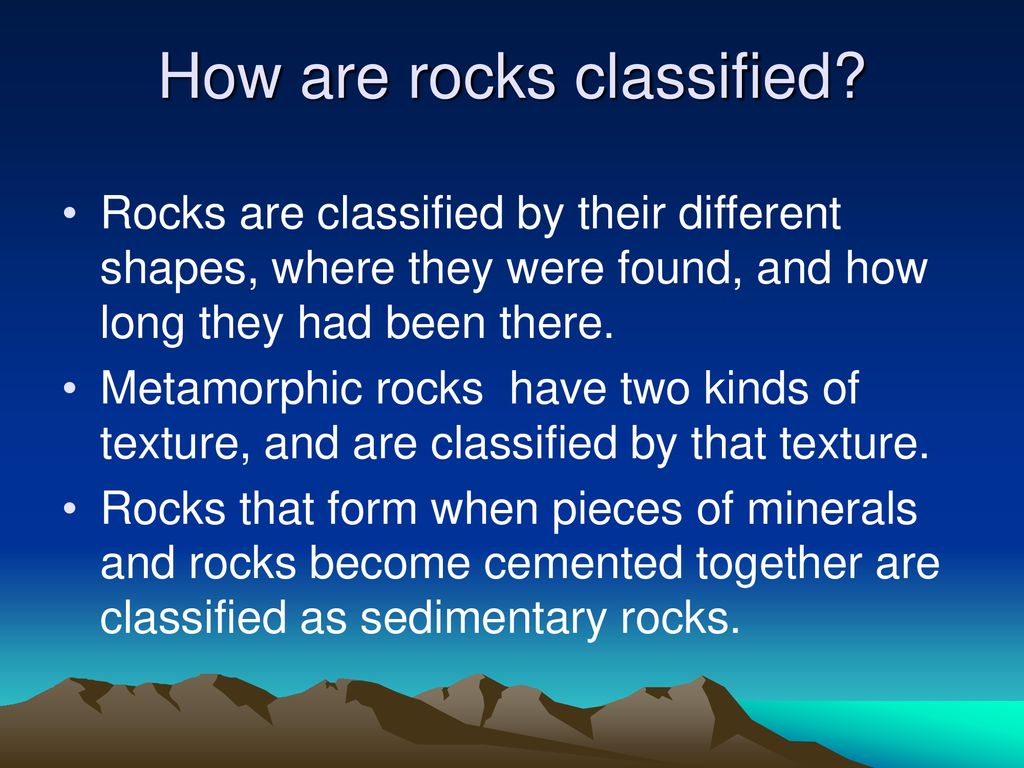 How are rocks classified?

• Rocks are classified by their different shapes, where they were found, and how long they had been there.

• Metamorphic rocks  have two kinds of texture, and are classified by that texture.

• Rocks that form when pieces of minerals and rocks become cemented together are classified as sedimentary rocks.